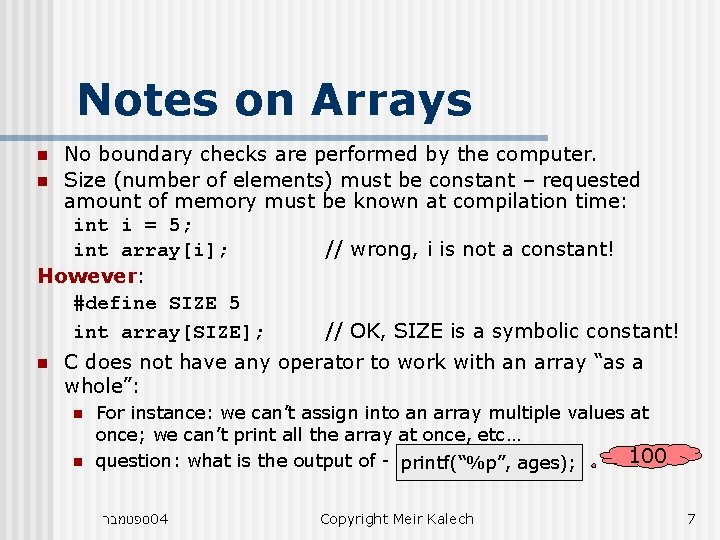 Notes on Arrays

No boundary checks are performed by the computer.

Size (number of elements) must be constant – requested amount of memory must be known at compilation time:

int i = 5;
int array[i]; // wrong, i is not a constant!

However:

#define SIZE 5
int array[SIZE]; // OK, SIZE is a symbolic constant!

C does not have any operator to work with an array “as a whole”:

For instance: we can’t assign into an array multiple values at once; we can’t print all the array at once, etc…

question: what is the output of - printf(“%p”, ages);

100

ספטמבר04 Copyright Meir Kalech 7